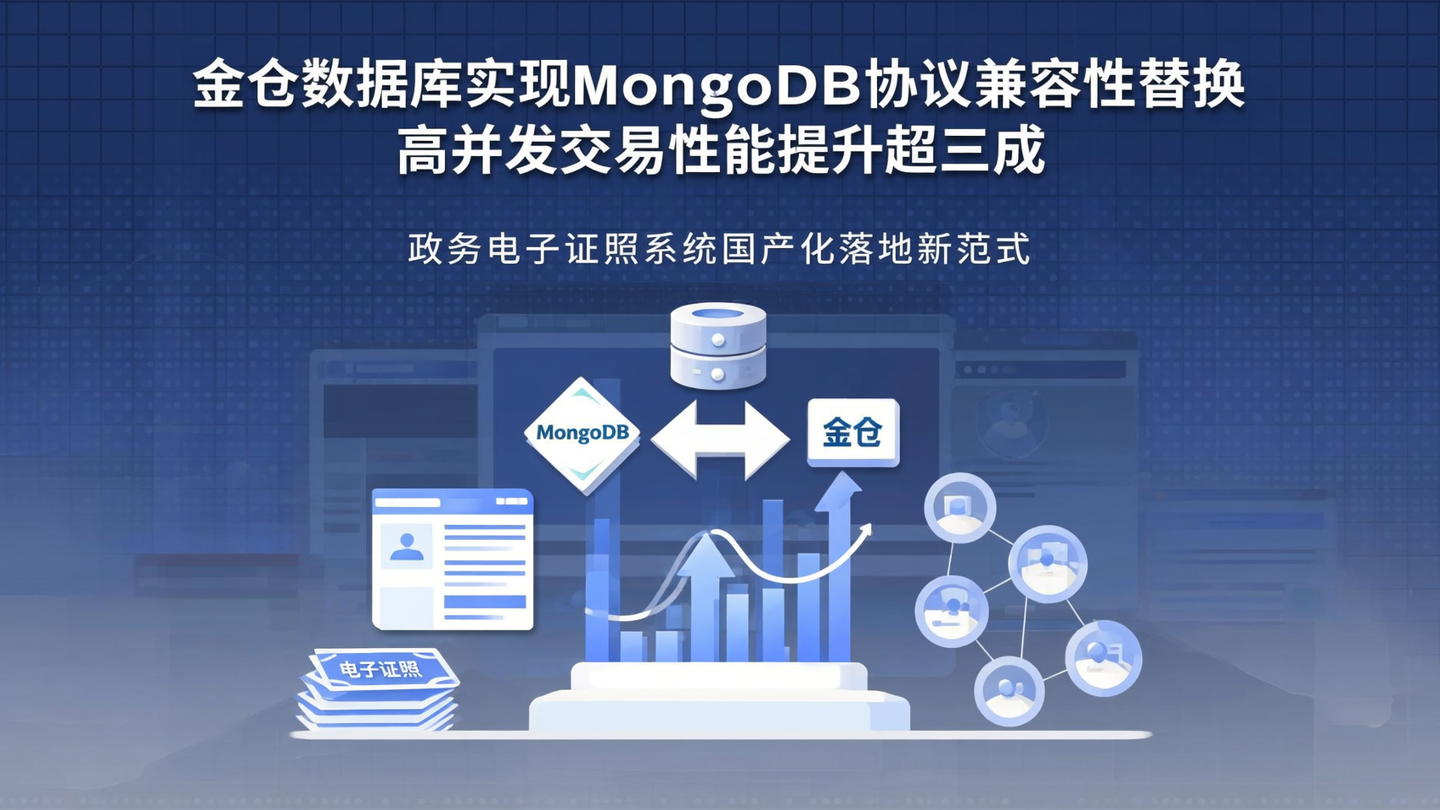 金仓数据库实现MongoDB协议兼容性替换
高并发交易性能提升超三成

政务电子证照系统国产化落地新范式

MongoDB

金仓

电子证照